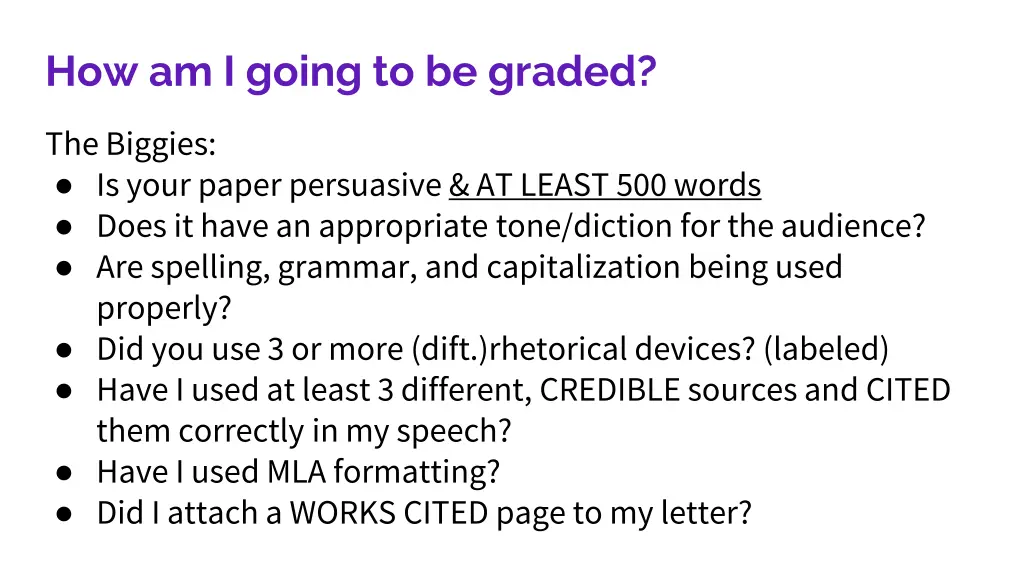 How am I going to be graded?

The Biggies:
● Is your paper persuasive & AT LEAST 500 words
● Does it have an appropriate tone/diction for the audience?
● Are spelling, grammar, and capitalization being used properly?
● Did you use 3 or more (dift.)rhetorical devices? (labeled)
● Have I used at least 3 different, CREDIBLE sources and CITED them correctly in my speech?
● Have I used MLA formatting?
● Did I attach a WORKS CITED page to my letter?